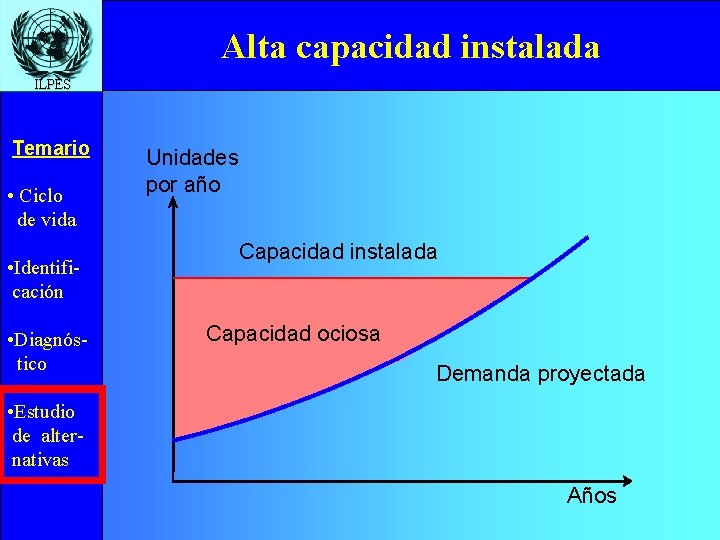 ILPES

Alta capacidad instalada

Temario

• Ciclo de vida

•Identificación

•Diagnóstico

•Estudio de alternativas

Unidades por año

Capacidad instalada

Capacidad ociosa

Demanda proyectada

Años